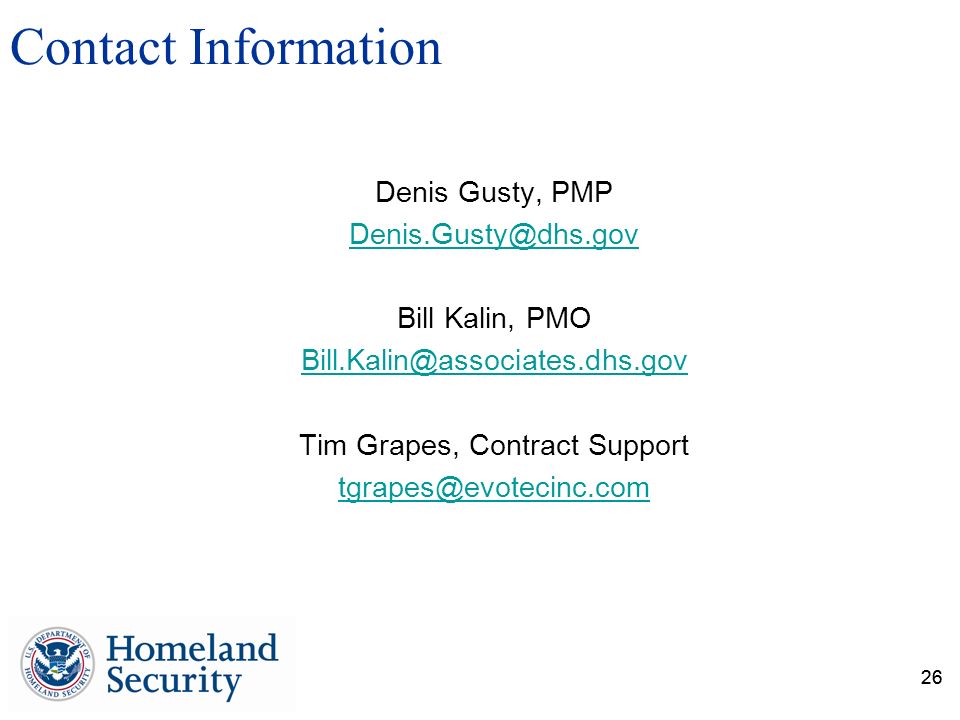 Contact Information

Denis Gusty, PMP
Denis.Gusty@dhs.gov

Bill Kalin, PMO
Bill.Kalin@associates.dhs.gov

Tim Grapes, Contract Support
tgrapes@evotecinc.com

U.S. DEPARTMENT OF HOMELAND SECURITY

Homeland Security

26